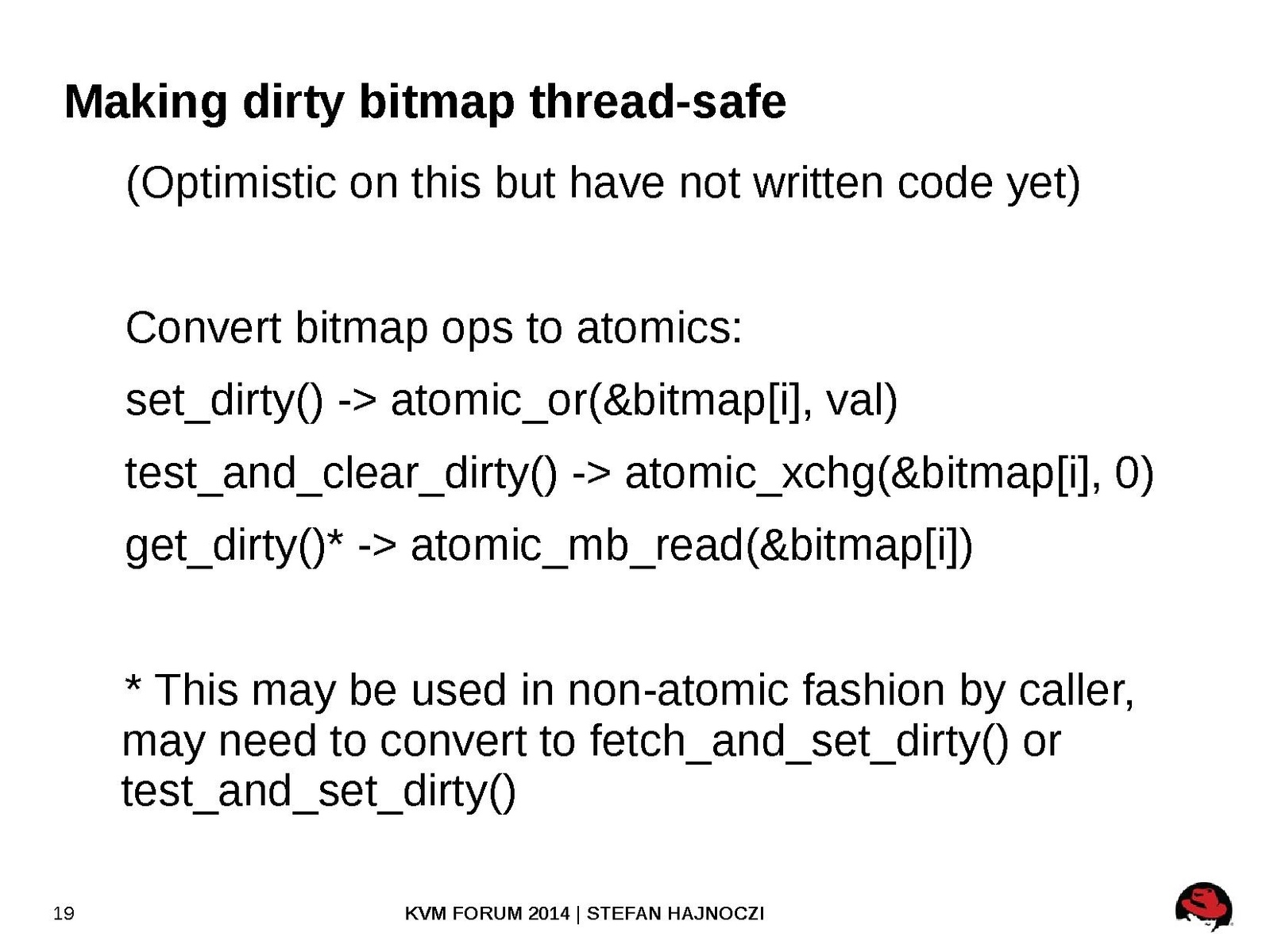 Making dirty bitmap thread-safe

(Optimistic on this but have not written code yet)

Convert bitmap ops to atomics:

set_dirty() -> atomic_or(&bitmap[i], val)

test_and_clear_dirty() -> atomic_xchg(&bitmap[i], 0)

get_dirty()* -> atomic_mb_read(&bitmap[i])

* This may be used in non-atomic fashion by caller, may need to convert to fetch_and_set_dirty() or test_and_set_dirty()

19

KVM FORUM 2014 | STEFAN HAJNOCZI